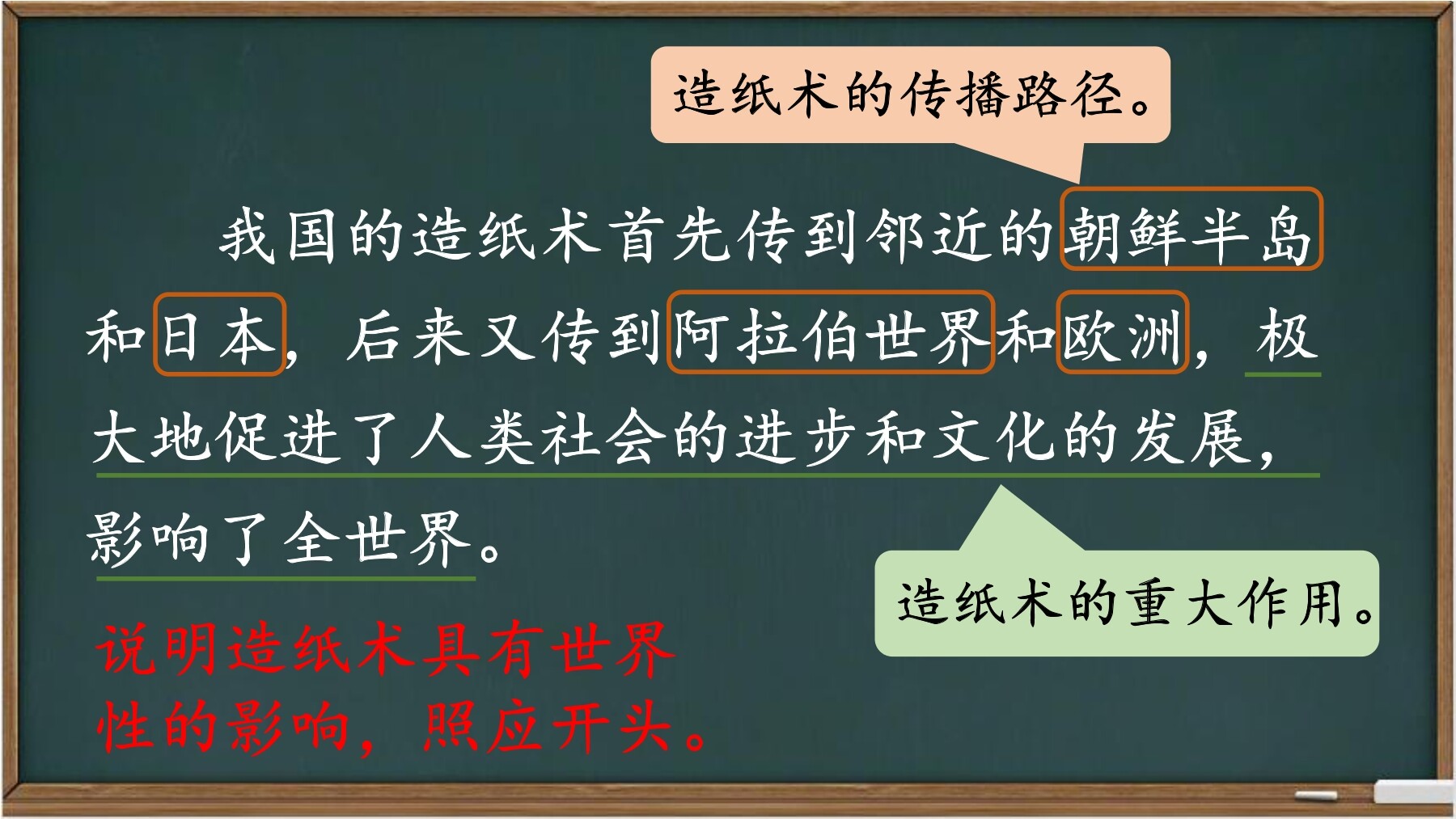 造纸术的传播路径。

我国的造纸术首先传到邻近的朝鲜半岛和日本，后来又传到阿拉伯世界和欧洲，极大地促进了人类社会的进步和文化的发展，影响了全世界。

造纸术的重大作用。

说明造纸术具有世界性的影响，照应开头。